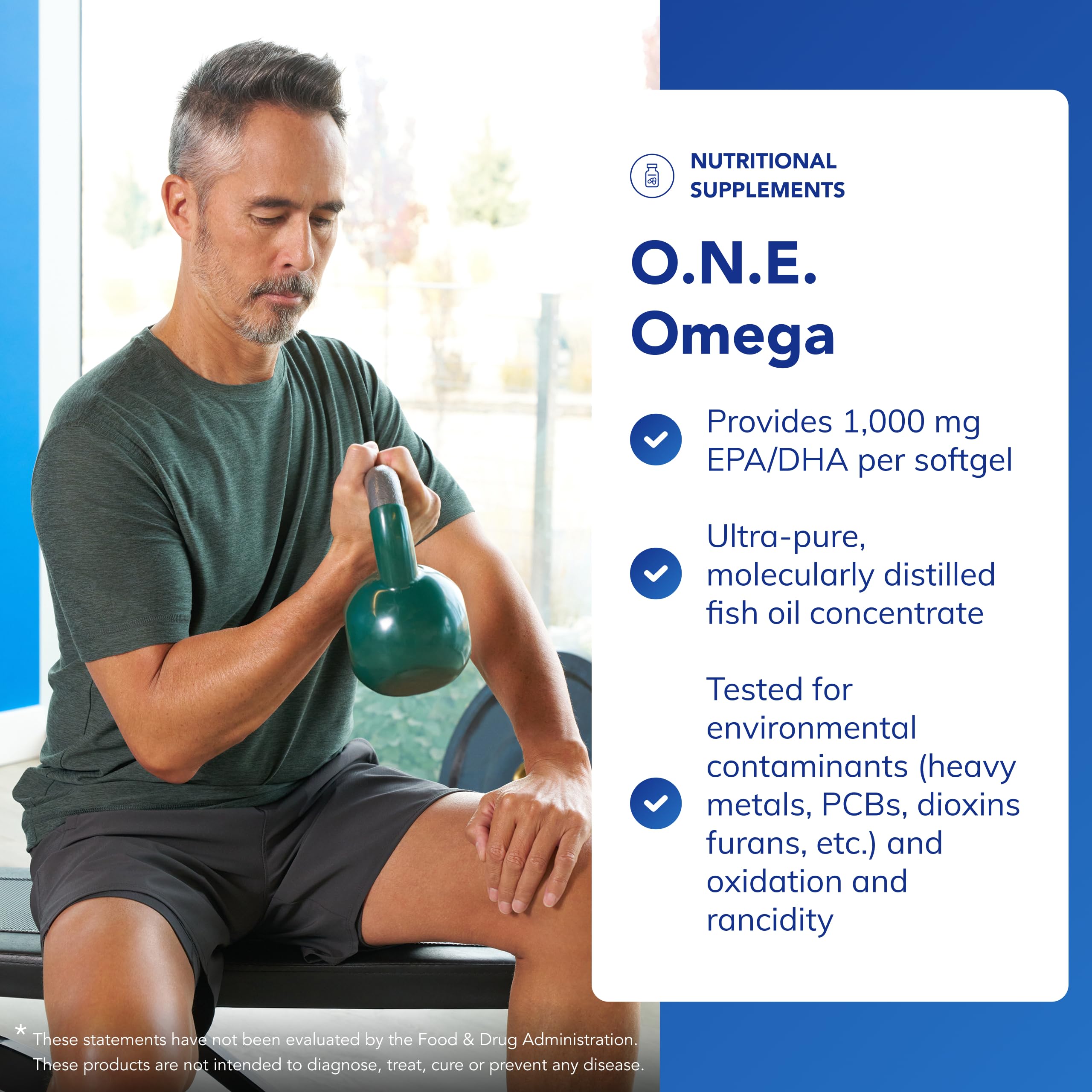 NUTRITIONAL SUPPLEMENTS

O.N.E. Omega

Provides 1,000 mg EPA/DHA per softgel

Ultra-pure, molecularly distilled fish oil concentrate

Tested for environmental contaminants (heavy metals, PCBs, dioxins furans, etc.) and oxidation and rancidity

* These statements have not been evaluated by the Food & Drug Administration. These products are not intended to diagnose, treat, cure or prevent any disease.